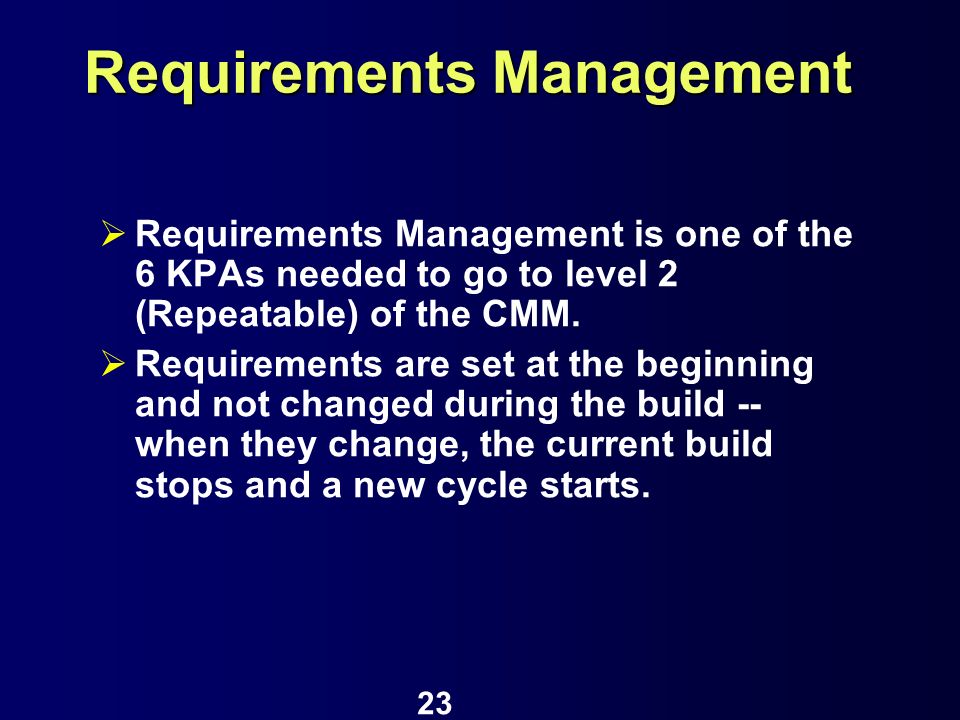 Requirements Management

➢ Requirements Management is one of the 6 KPAs needed to go to level 2 (Repeatable) of the CMM.

➢ Requirements are set at the beginning and not changed during the build -- when they change, the current build stops and a new cycle starts.

23